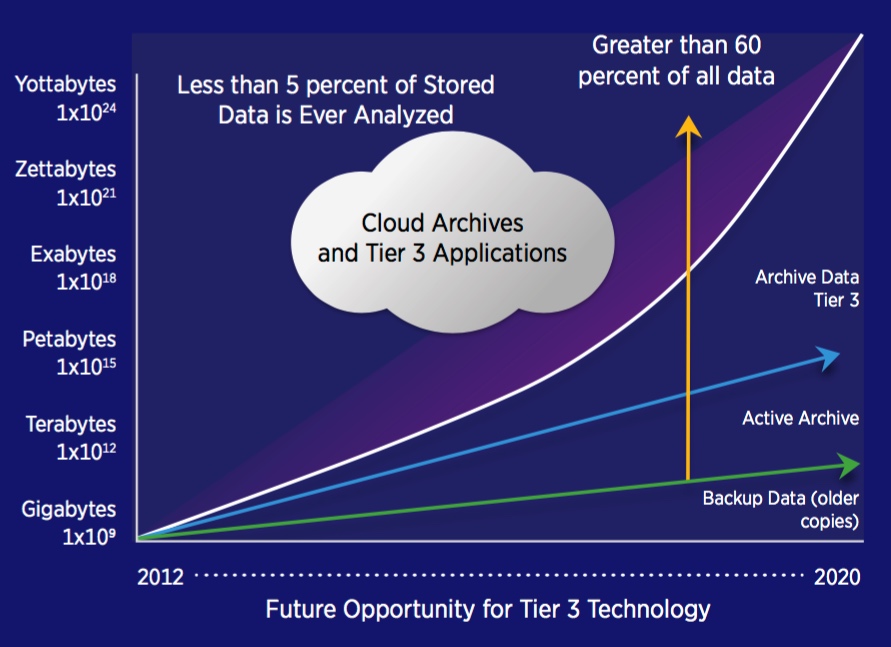 Yottabytes $1x10^{24}$

Zettabytes $1x10^{21}$

Exabytes $1x10^{18}$

Petabytes $1x10^{15}$

Terabytes $1x10^{12}$

Gigabytes $1x10^{9}$

Less than 5 percent of Stored Data is Ever Analyzed

Greater than 60 percent of all data

Cloud Archives and Tier 3 Applications

Archive Data Tier 3

Active Archive

Backup Data (older copies)

2012 2020

Future Opportunity for Tier 3 Technology